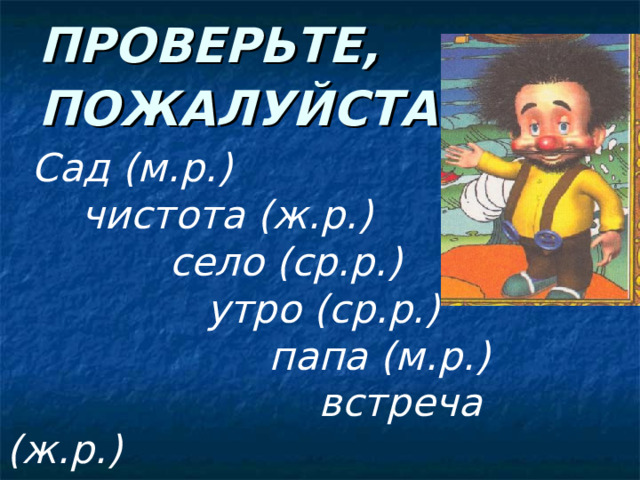 ПРОВЕРЬТЕ, ПОЖАЛУЙСТА

Сад (м.р.)
чистота (ж.р.)
село (ср.р.)
утро (ср.р.)
папа (м.р.)
встреча (ж.р.)